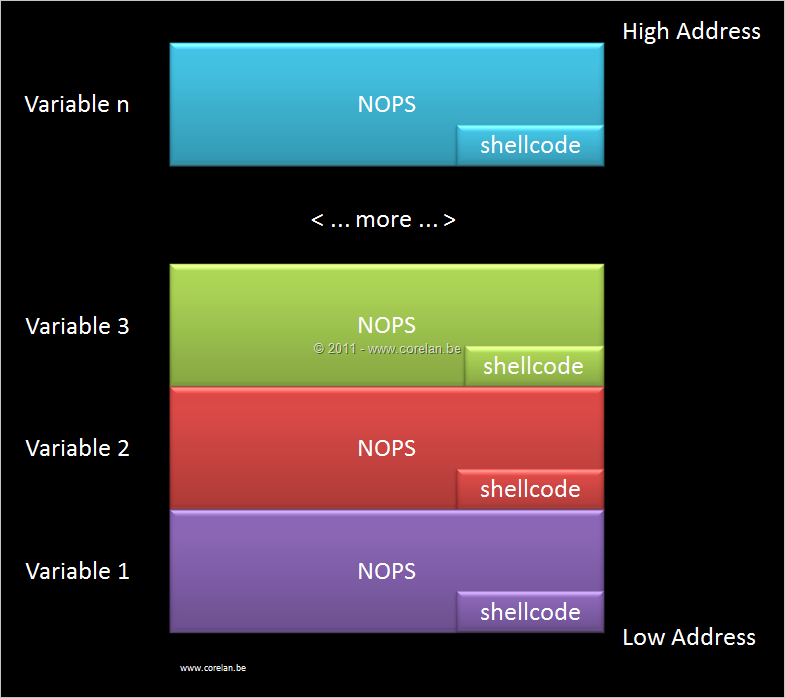 High Address

Variable n

NOPS

shellcode

< ... more ... >

Variable 3

NOPS

© 2011 - www.corelan.be

shellcode

Variable 2

NOPS

shellcode

Variable 1

NOPS

shellcode

Low Address

www.corelan.be